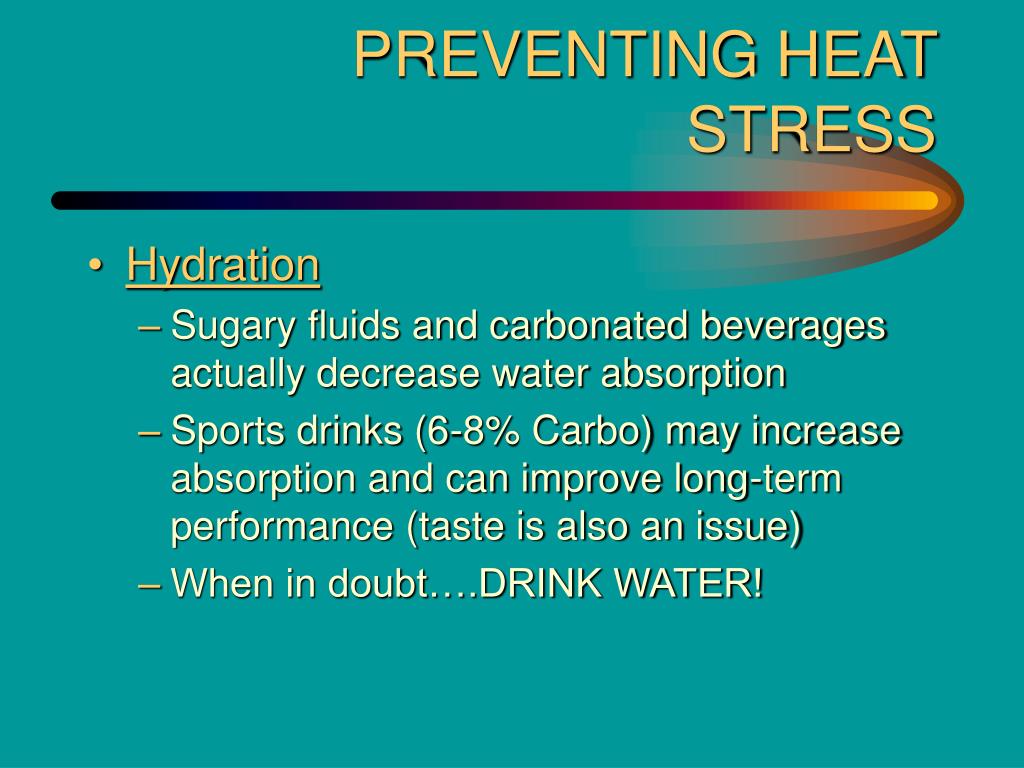 PREVENTING HEAT STRESS

• Hydration
– Sugary fluids and carbonated beverages actually decrease water absorption
– Sports drinks (6-8% Carbo) may increase absorption and can improve long-term performance (taste is also an issue)
– When in doubt….DRINK WATER!